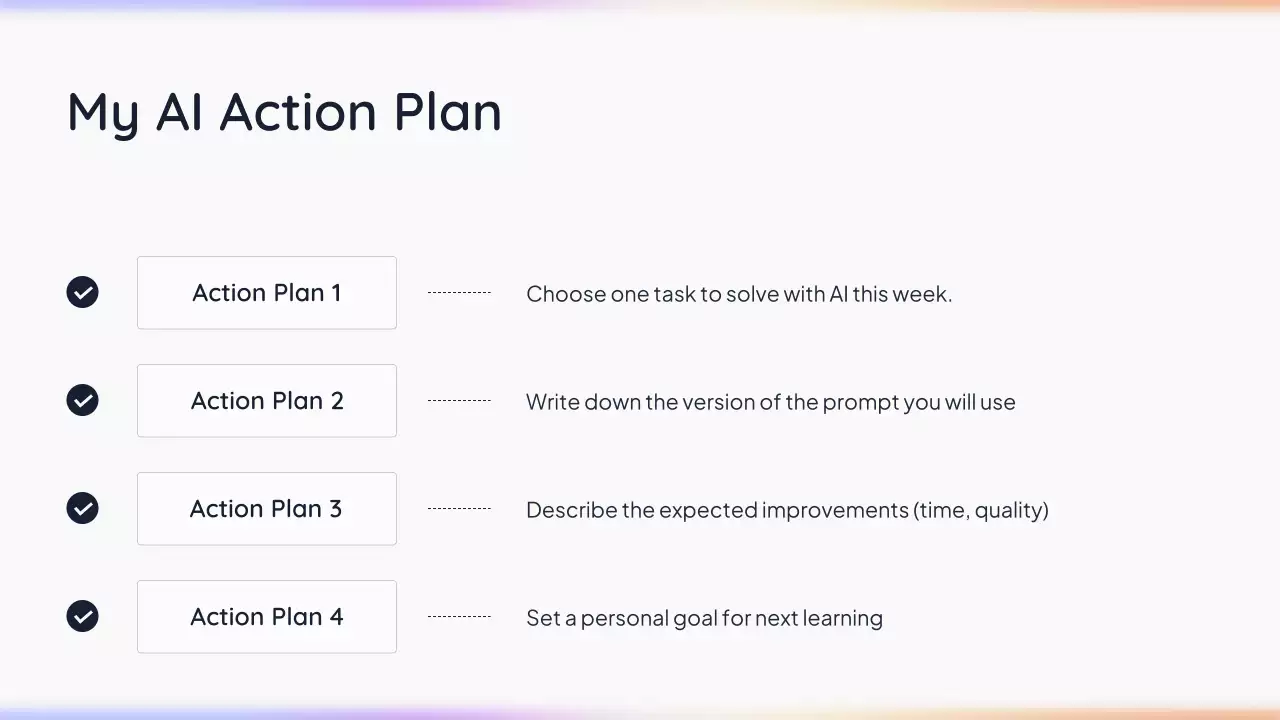 My AI Action Plan

Action Plan 1

Choose one task to solve with AI this week.

Action Plan 2

Write down the version of the prompt you will use

Action Plan 3

Describe the expected improvements (time, quality)

Action Plan 4

Set a personal goal for next learning